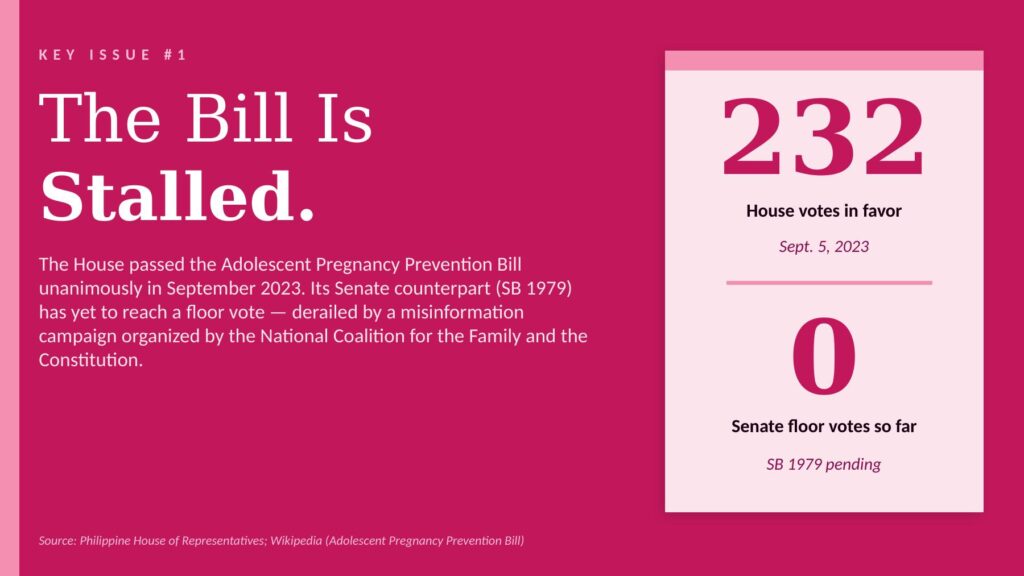 KEY ISSUE #1

The Bill Is
Stalled.

The House passed the Adolescent Pregnancy Prevention Bill unanimously in September 2023. Its Senate counterpart (SB 1979) has yet to reach a floor vote — derailed by a misinformation campaign organized by the National Coalition for the Family and the Constitution.

232

House votes in favor

Sept. 5, 2023

0

Senate floor votes so far

SB 1979 pending

Source: Philippine House of Representatives; Wikipedia (Adolescent Pregnancy Prevention Bill)